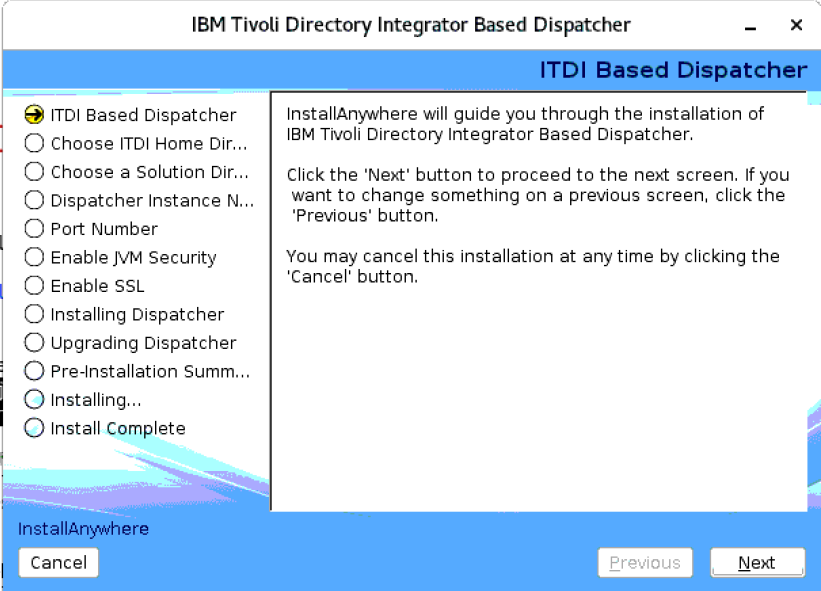 IBM Tivoli Directory Integrator Based Dispatcher

ITDI Based Dispatcher

ITDI Based Dispatcher
Choose ITDI Home Dir...
Choose a Solution Dir...
Dispatcher Instance N...
Port Number
Enable JVM Security
Enable SSL
Installing Dispatcher
Upgrading Dispatcher
Pre-Installation Summ...
Installing...
Install Complete

InstallAnywhere will guide you through the installation of IBM Tivoli Directory Integrator Based Dispatcher.

Click the 'Next' button to proceed to the next screen. If you want to change something on a previous screen, click the 'Previous' button.

You may cancel this installation at any time by clicking the 'Cancel' button.

InstallAnywhere

Cancel

Previous

Next